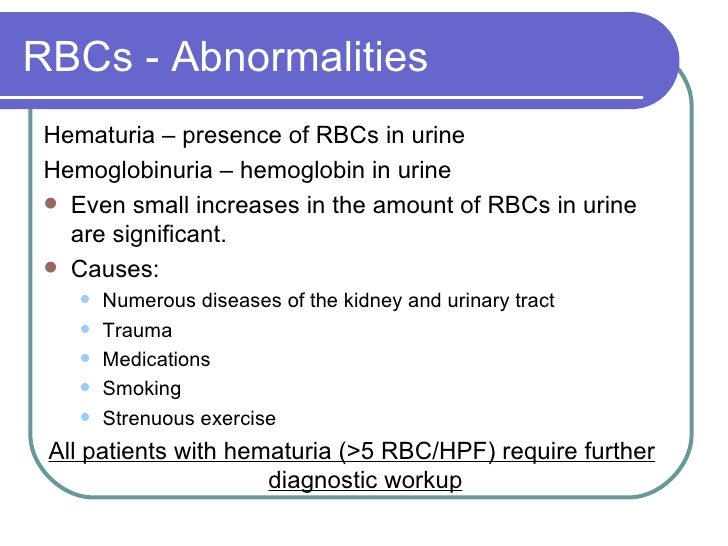 RBCs - Abnormalities

Hematuria – presence of RBCs in urine

Hemoglobinuria – hemoglobin in urine

- Even small increases in the amount of RBCs in urine are significant.
- Causes:
  - Numerous diseases of the kidney and urinary tract
  - Trauma
  - Medications
  - Smoking
  - Strenuous exercise

All patients with hematuria (>5 RBC/HPF) require further diagnostic workup